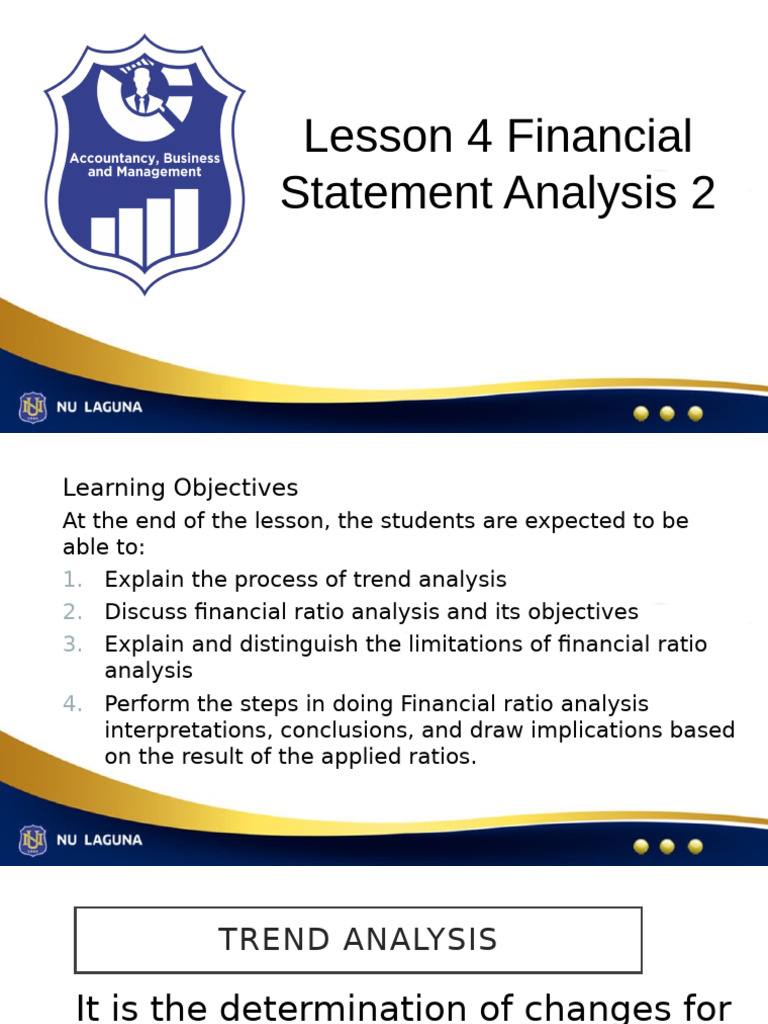 Accountancy, Business and Management

Lesson 4 Financial Statement Analysis 2

NU LAGUNA

Learning Objectives

At the end of the lesson, the students are expected to be able to:

1. Explain the process of trend analysis
2. Discuss financial ratio analysis and its objectives
3. Explain and distinguish the limitations of financial ratio analysis
4. Perform the steps in doing Financial ratio analysis interpretations, conclusions, and draw implications based on the result of the applied ratios.

NU LAGUNA

TREND ANALYSIS

It is the determination of changes for